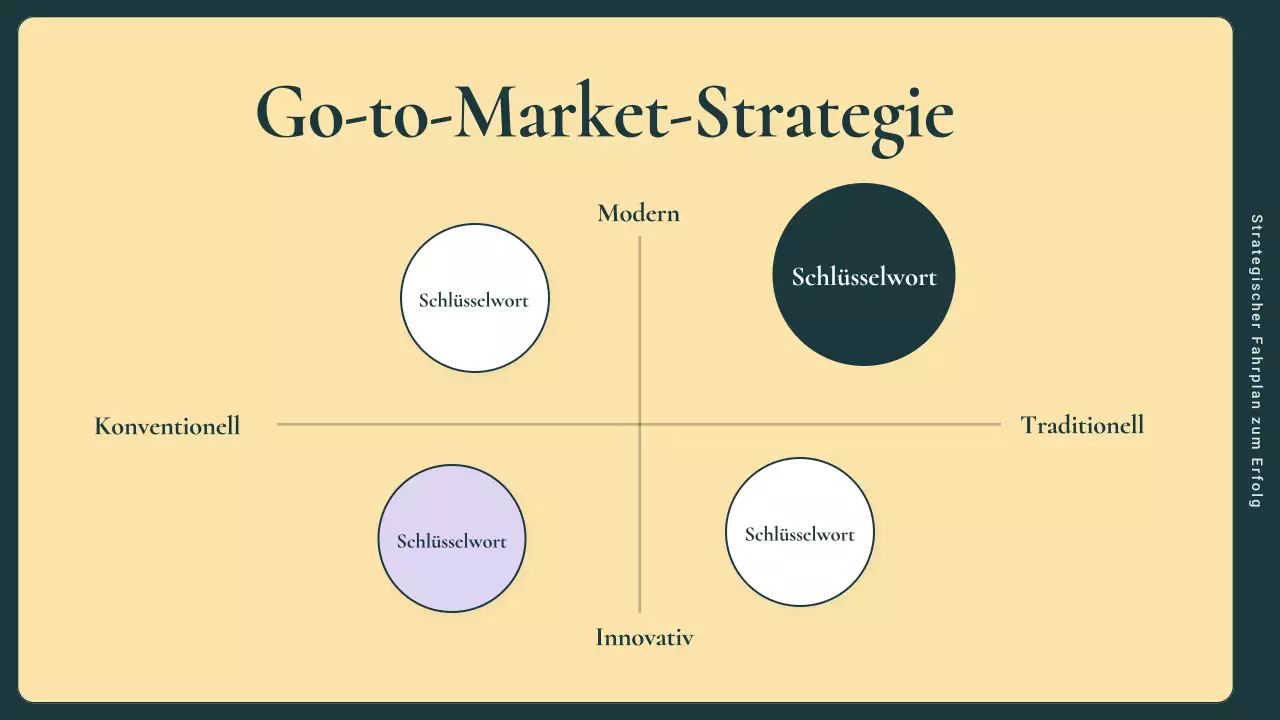 Go-to-Market-Strategie

Modern

Schlüsselwort

Schlüsselwort

Konventionell

Traditionell

Schlüsselwort

Schlüsselwort

Innovativ

Strategischer Fahrplan zum Erfolg